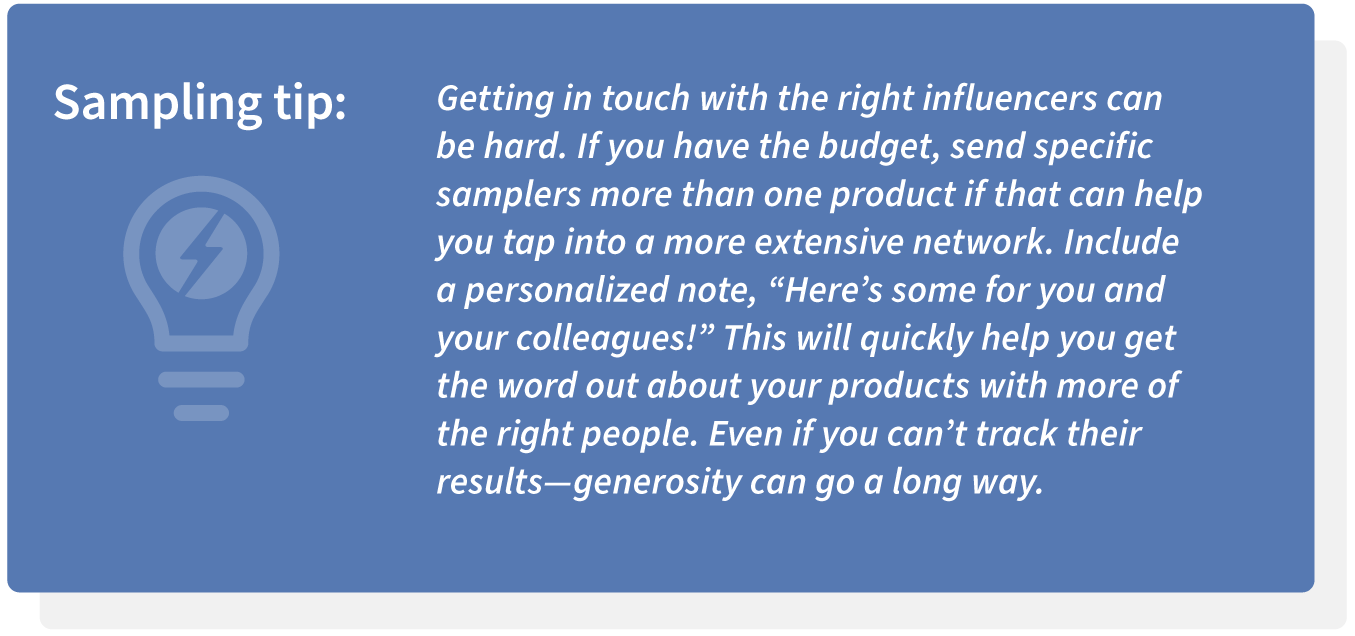 Sampling tip:

Getting in touch with the right influencers can be hard. If you have the budget, send specific samplers more than one product if that can help you tap into a more extensive network. Include a personalized note, “Here’s some for you and your colleagues!” This will quickly help you get the word out about your products with more of the right people. Even if you can’t track their results—generosity can go a long way.